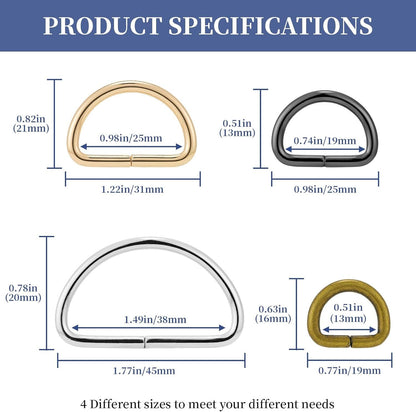 PRODUCT SPECIFICATIONS

0.82in (21mm)

0.98in/25mm

1.22in/31mm

0.51in (13mm)

0.74in/19mm

0.98in/25mm

0.78in (20mm)

1.49in/38mm

1.77in/45mm

0.63in (16mm)

0.51in (13mm)

0.77in/19mm

4 Different sizes to meet your different needs